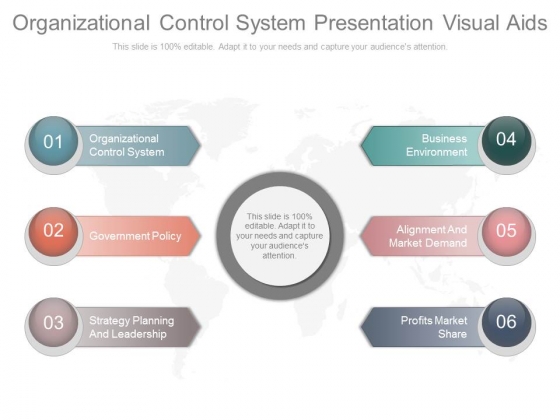 Organizational Control System Presentation Visual Aids

This slide is 100% editable. Adapt it to your needs and capture your audience's attention.

01 Organizational Control System

02 Government Policy

03 Strategy Planning And Leadership

This slide is 100% editable. Adapt it to your needs and capture your audience's attention.

Business Environment 04

Alignment And Market Demand 05

Profits Market Share 06